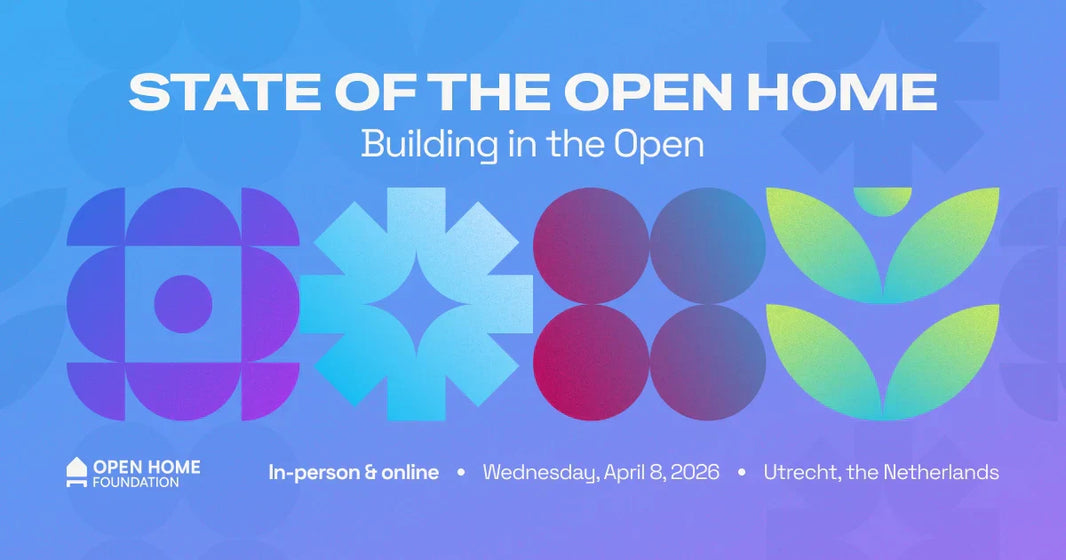 STATE OF THE OPEN HOME
Building in the Open

OPEN HOME FOUNDATION

In-person & online • Wednesday, April 8, 2026 • Utrecht, the Netherlands